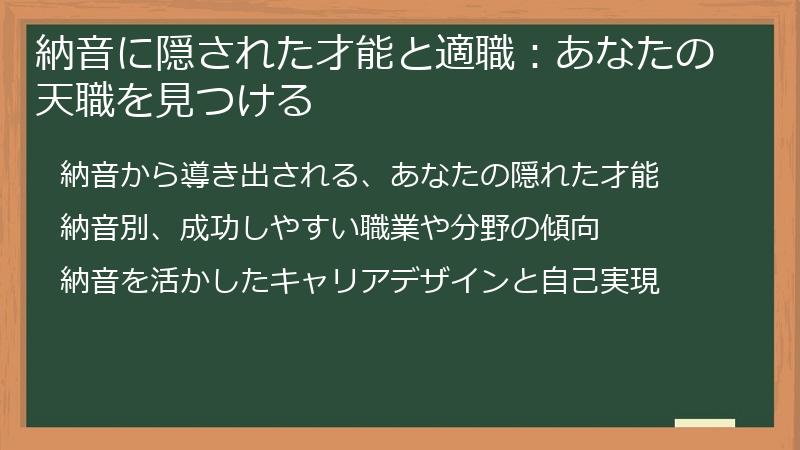 納音に隠された才能と適職：あなたの天職を見つける

納音から導き出される、あなたの隠れた才能

納音別、成功しやすい職業や分野の傾向

納音を活かしたキャリアデザインと自己実現